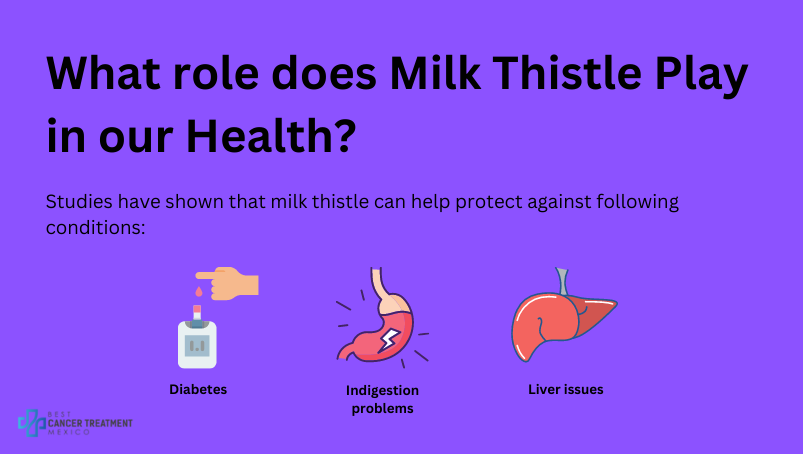 What role does Milk Thistle Play in our Health?

Studies have shown that milk thistle can help protect against following conditions:

Diabetes

Indigestion problems

Liver issues

BEST CANCER TREATMENT MEXICO